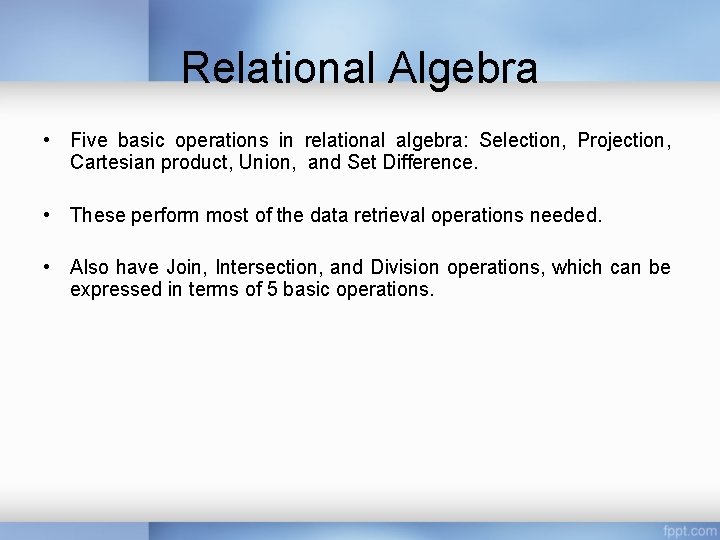 Relational Algebra

• Five basic operations in relational algebra: Selection, Projection, Cartesian product, Union, and Set Difference.

• These perform most of the data retrieval operations needed.

• Also have Join, Intersection, and Division operations, which can be expressed in terms of 5 basic operations.

fppt.com